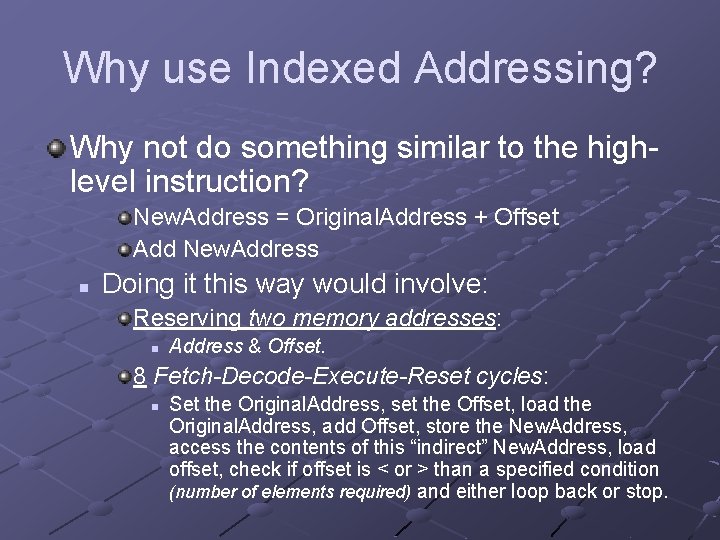 Why use Indexed Addressing?

Why not do something similar to the high-level instruction?

NewAddress = OriginalAddress + Offset

Add NewAddress

Doing it this way would involve:

Reserving two memory addresses:

Address & Offset.

8 Fetch-Decode-Execute-Reset cycles:

Set the OriginalAddress, set the Offset, load the OriginalAddress, add Offset, store the NewAddress, access the contents of this “indirect” NewAddress, load offset, check if offset is < or > than a specified condition (number of elements required) and either loop back or stop.